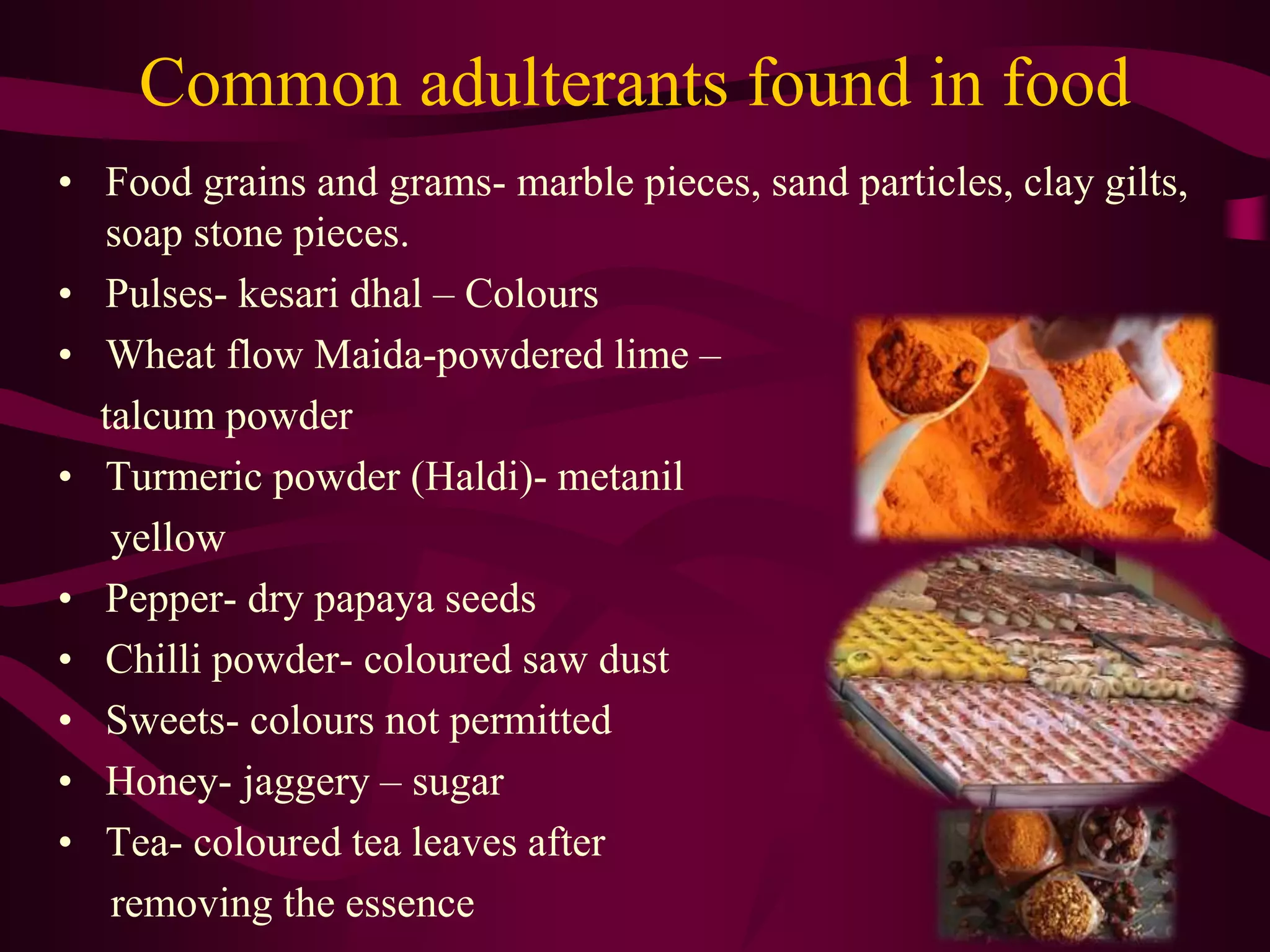 Common adulterants found in food

• Food grains and grams- marble pieces, sand particles, clay gilts, soap stone pieces.
• Pulses- kesari dhal – Colours
• Wheat flow Maida-powdered lime – talcum powder
• Turmeric powder (Haldi)- metanil yellow
• Pepper- dry papaya seeds
• Chilli powder- coloured saw dust
• Sweets- colours not permitted
• Honey- jaggery – sugar
• Tea- coloured tea leaves after removing the essence